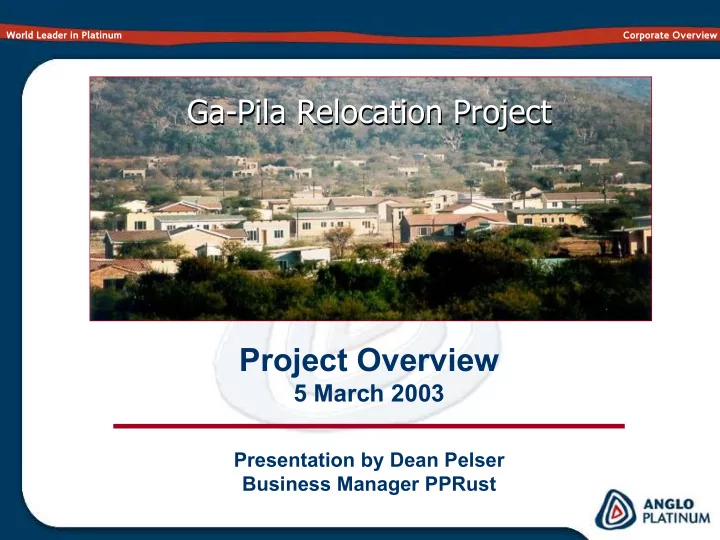 World Leader in Platinum

Corporate Overview

Ga-Pila Relocation Project

Project Overview
5 March 2003

Presentation by Dean Pelser
Business Manager PPRust

ANGLO PLATINUM